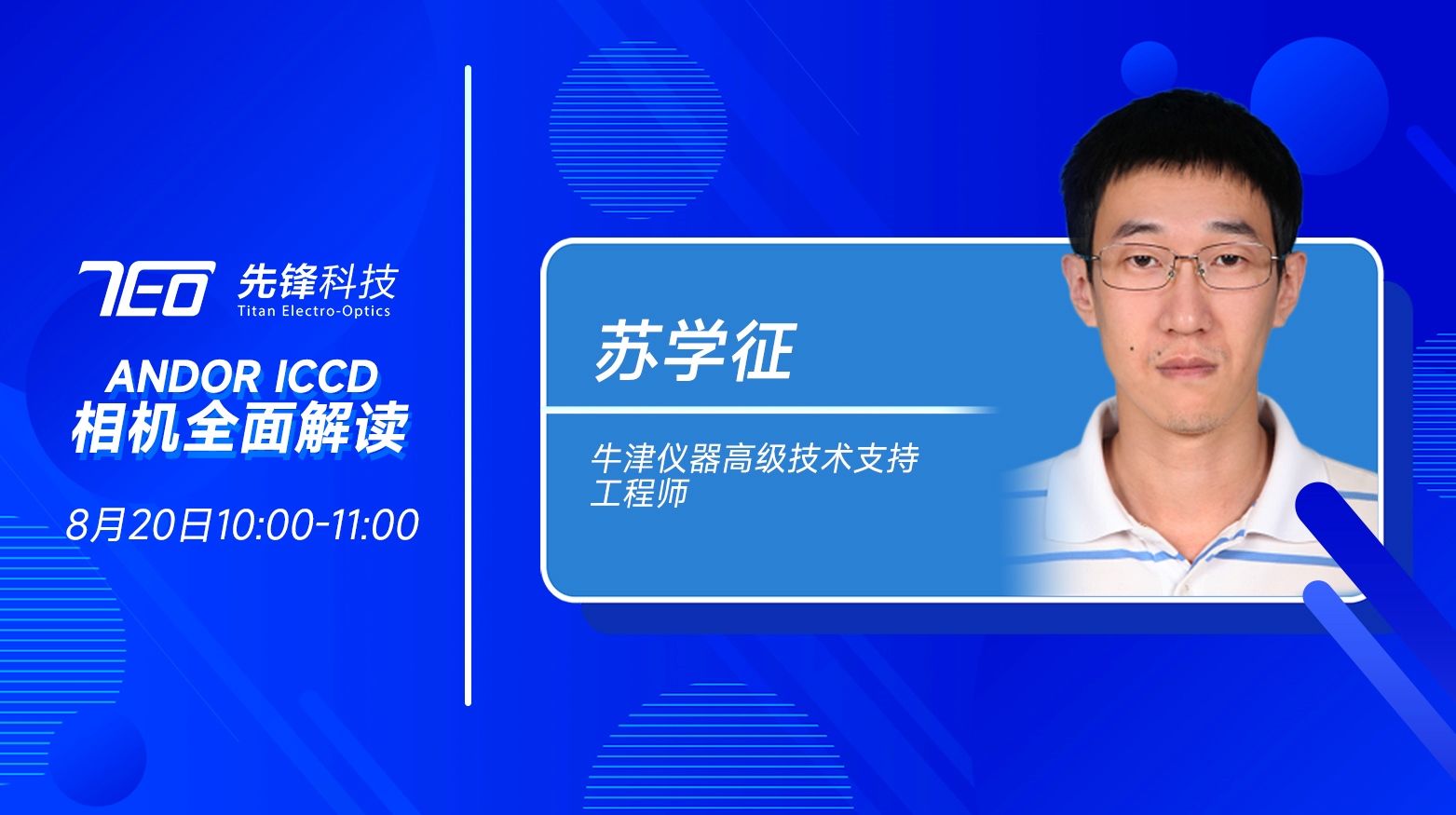 TEO 先锋科技
Titan Electro-Optics

ANDOR ICCD
相机全面解读

8月20日10:00-11:00

苏学征

牛津仪器高级技术支持工程师